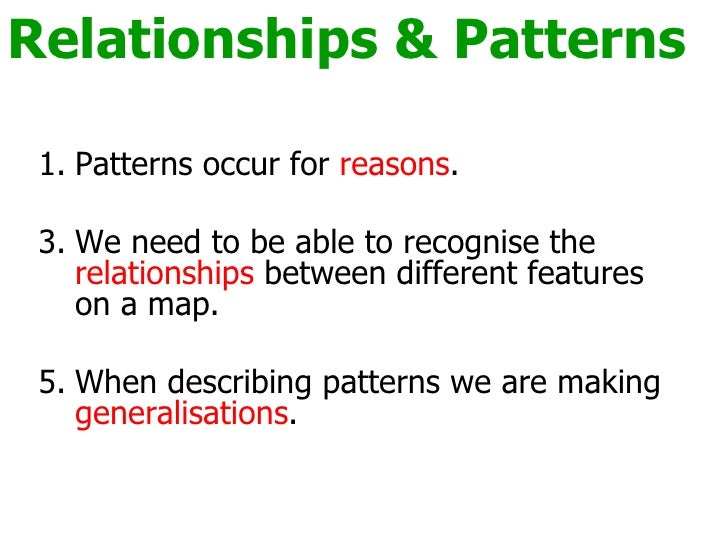 Relationships & Patterns

1. Patterns occur for reasons.

3. We need to be able to recognise the relationships between different features on a map.

5. When describing patterns we are making generalisations.